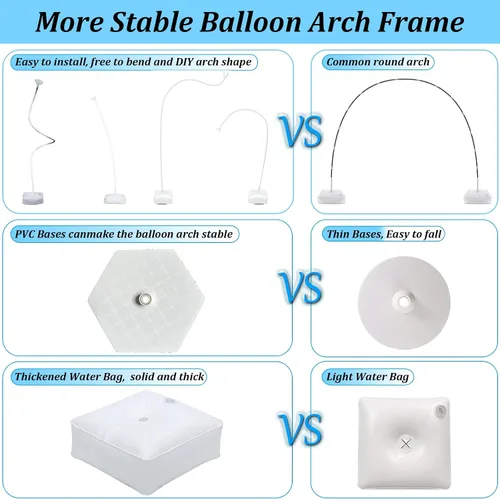 More Stable Balloon Arch Frame

Easy to install, free to bend and DIY arch shape

VS

Common round arch

PVC Bases canmake the balloon arch stable

VS

Thin Bases, Easy to fall

Thickened Water Bag, solid and thick

VS

Light Water Bag